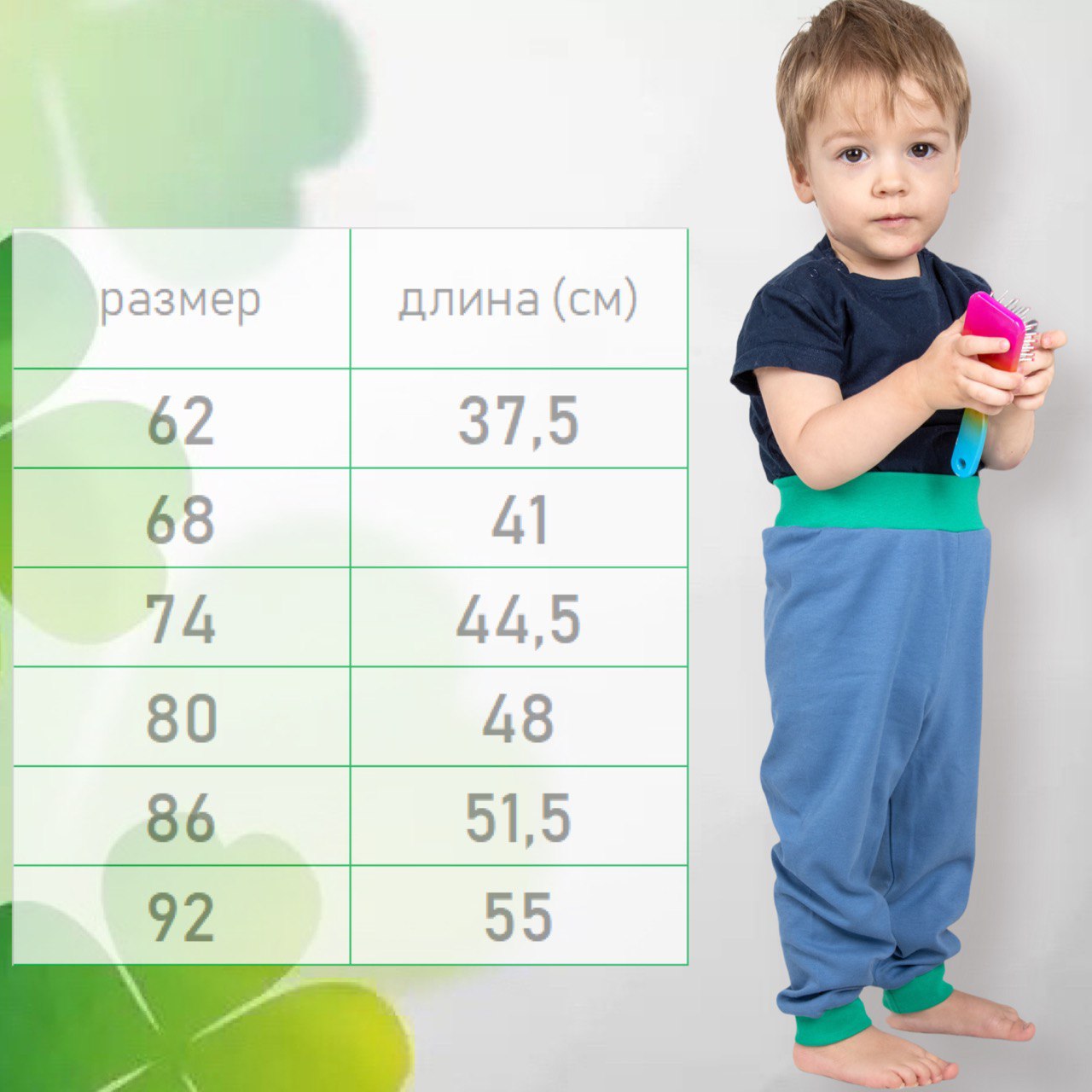 | размер | длина (см) |
|---|---|
| 62 | 37,5 |
| 68 | 41 |
| 74 | 44,5 |
| 80 | 48 |
| 86 | 51,5 |
| 92 | 55 |